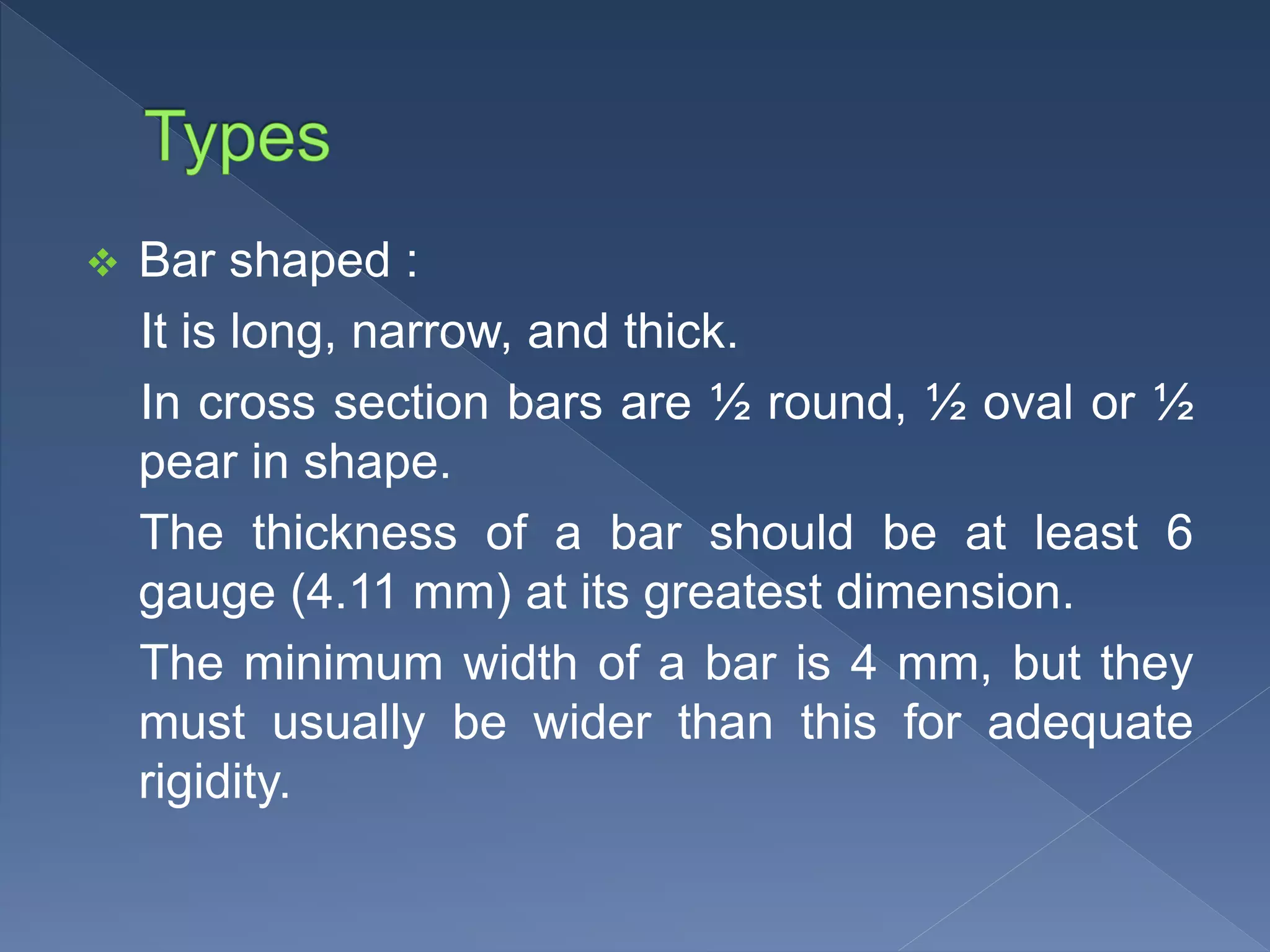 Types

❖ Bar shaped :

It is long, narrow, and thick.

In cross section bars are ½ round, ½ oval or ½ pear in shape.

The thickness of a bar should be at least 6 gauge (4.11 mm) at its greatest dimension.

The minimum width of a bar is 4 mm, but they must usually be wider than this for adequate rigidity.